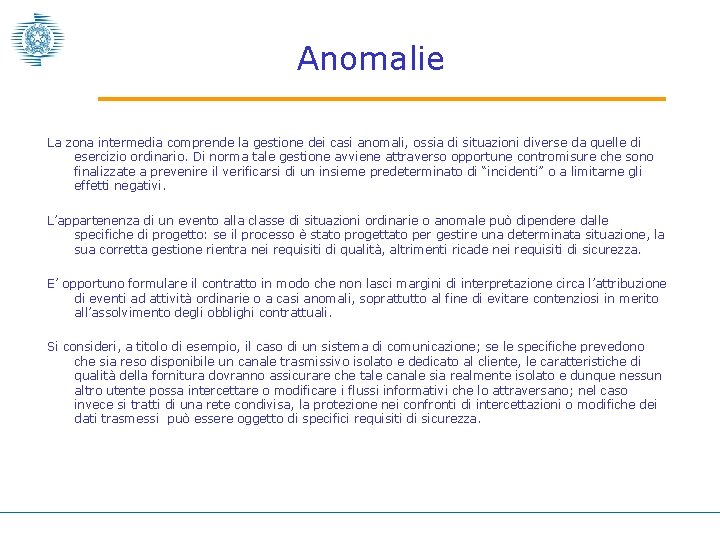 Anomalie

La zona intermedia comprende la gestione dei casi anomali, ossia di situazioni diverse da quelle di esercizio ordinario. Di norma tale gestione avviene attraverso opportune contromisure che sono finalizzate a prevenire il verificarsi di un insieme predeterminato di “incidenti” o a limitarne gli effetti negativi.

L’appartenenza di un evento alla classe di situazioni ordinarie o anomale può dipendere dalle specifiche di progetto: se il processo è stato progettato per gestire una determinata situazione, la sua corretta gestione rientra nei requisiti di qualità, altrimenti ricade nei requisiti di sicurezza.

E’ opportuno formulare il contratto in modo che non lasci margini di interpretazione circa l’attribuzione di eventi ad attività ordinarie o a casi anomali, soprattutto al fine di evitare contenziosi in merito all’assolvimento degli obblighi contrattuali.

Si consideri, a titolo di esempio, il caso di un sistema di comunicazione; se le specifiche prevedono che sia reso disponibile un canale trasmissivo isolato e dedicato al cliente, le caratteristiche di qualità della fornitura dovranno assicurare che tale canale sia realmente isolato e dunque nessun altro utente possa intercettare o modificare i flussi informativi che lo attraversano; nel caso invece si tratti di una rete condivisa, la protezione nei confronti di intercettazioni o modifiche dei dati trasmessi può essere oggetto di specifici requisiti di sicurezza.